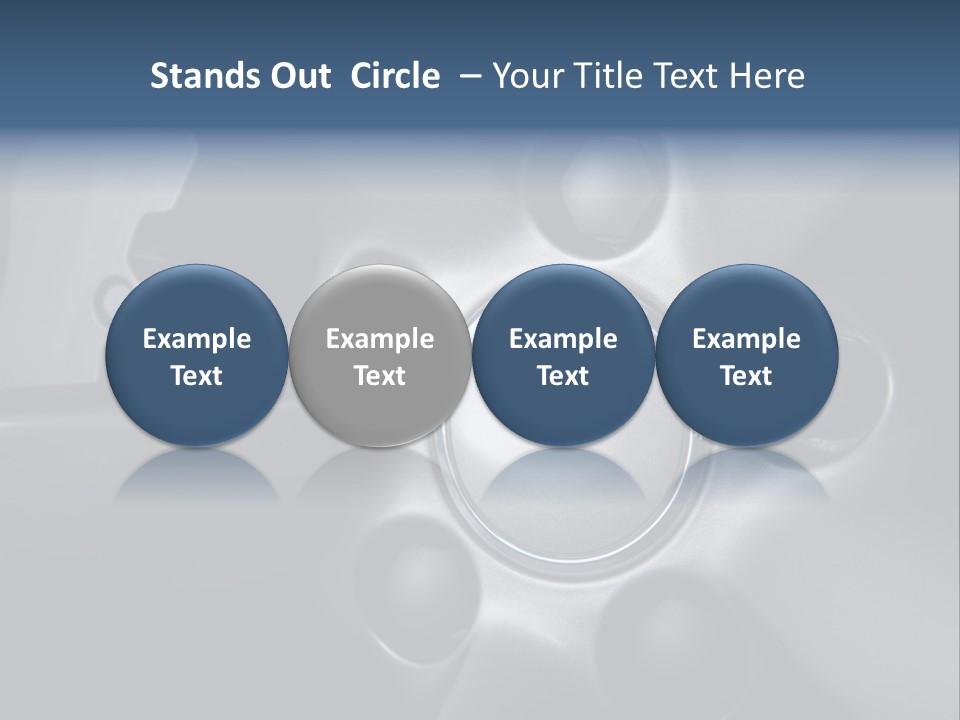 Stands Out Circle – Your Title Text Here

Example Text

Example Text

Example Text

Example Text